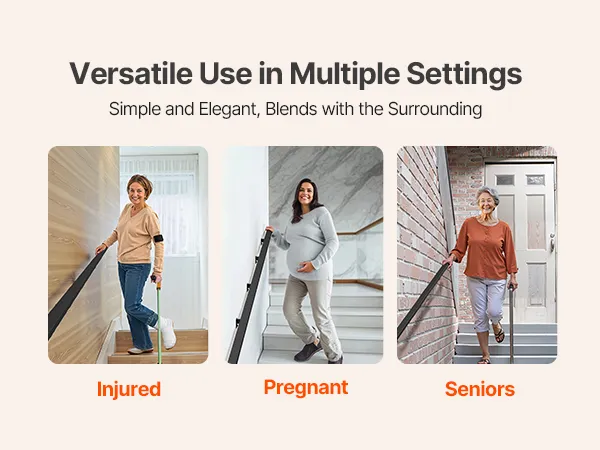 Versatile Use in Multiple Settings

Simple and Elegant, Blends with the Surrounding

Injured

Pregnant

Seniors